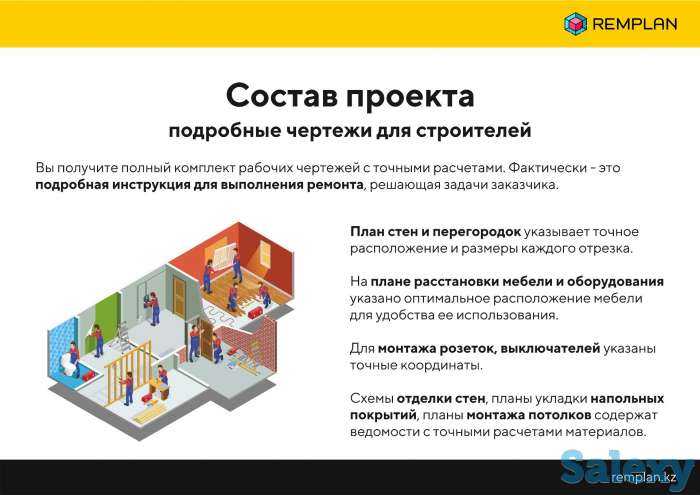 REMPLAN

Состав проекта
подробные чертежи для строителей

Вы получите полный комплект рабочих чертежей с точными расчетами. Фактически - это подробная инструкция для выполнения ремонта, решающая задачи заказчика.

План стен и перегородок указывает точное расположение и размеры каждого отрезка.

На плане расстановки мебели и оборудования указано оптимальное расположение мебели для удобства ее использования.

Для монтажа розеток, выключателей указаны точные координаты.

Схемы отделки стен, планы укладки напольных покрытий, планы монтажа потолков содержат ведомости с точными расчетами материалов.

Salexy
remplan.kz